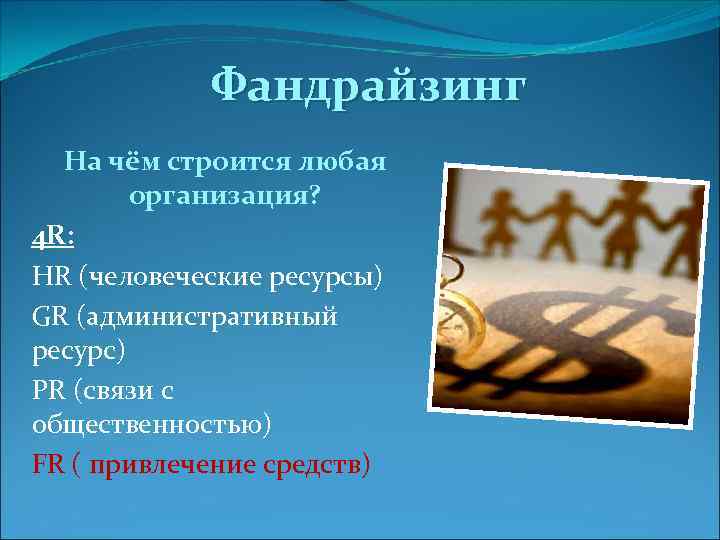 Фандрайзинг

На чём строится любая организация?

4R:

HR (человеческие ресурсы)

GR (административный ресурс)

PR (связи с общественностью)

FR ( привлечение средств)